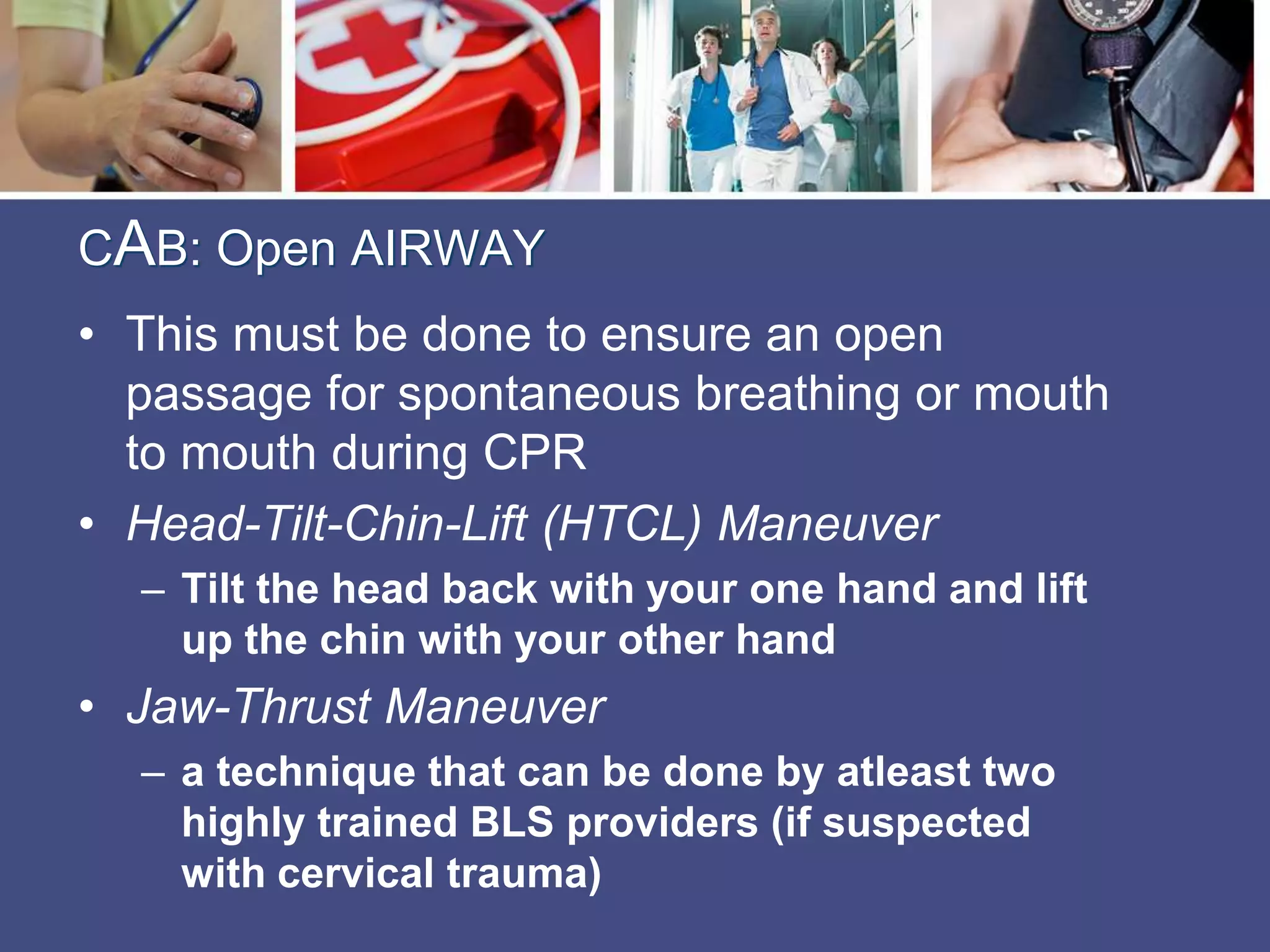 CAB: Open AIRWAY

• This must be done to ensure an open passage for spontaneous breathing or mouth to mouth during CPR

• Head-Tilt-Chin-Lift (HTCL) Maneuver

– Tilt the head back with your one hand and lift up the chin with your other hand

• Jaw-Thrust Maneuver

– a technique that can be done by atleast two highly trained BLS providers (if suspected with cervical trauma)